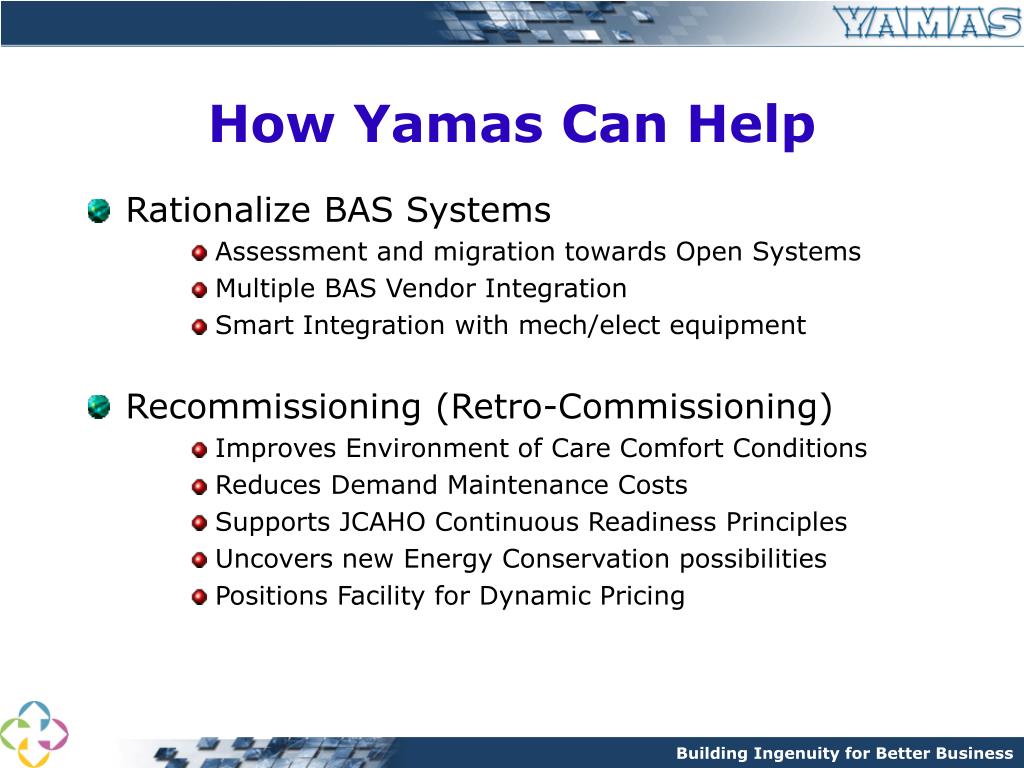 YAMAS

How Yamas Can Help

Rationalize BAS Systems

Assessment and migration towards Open Systems

Multiple BAS Vendor Integration

Smart Integration with mech/elect equipment

Recommissioning (Retro-Commissioning)

Improves Environment of Care Comfort Conditions

Reduces Demand Maintenance Costs

Supports JCAHO Continuous Readiness Principles

Uncovers new Energy Conservation possibilities

Positions Facility for Dynamic Pricing

Building Ingenuity for Better Business